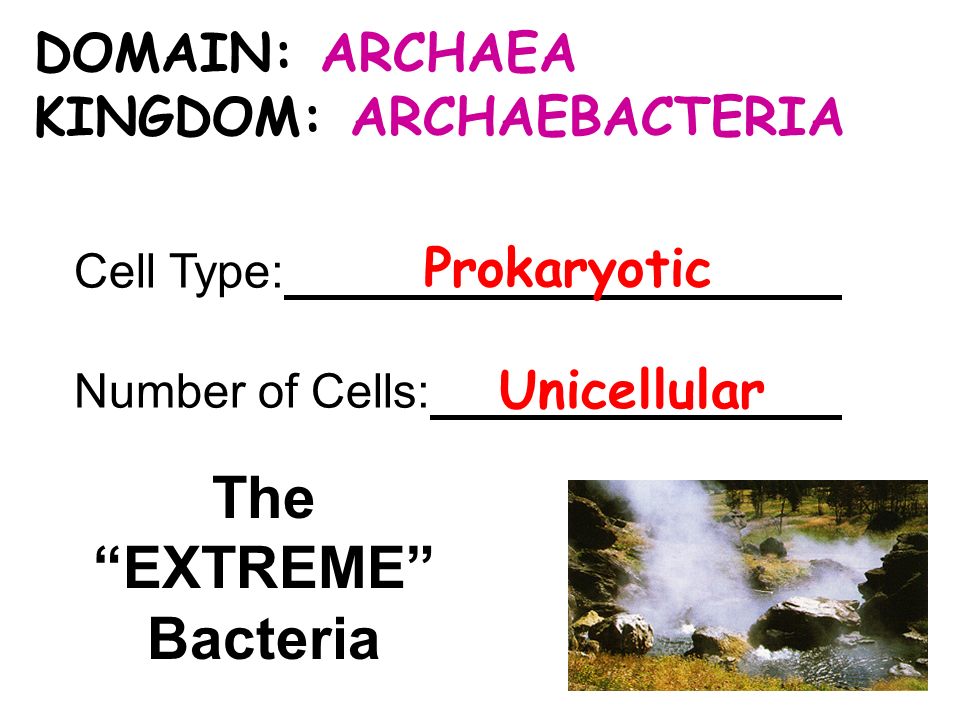 DOMAIN: ARCHAEA
KINGDOM: ARCHAEBACTERIA

Cell Type: Prokaryotic

Number of Cells: Unicellular

The "EXTREME" Bacteria